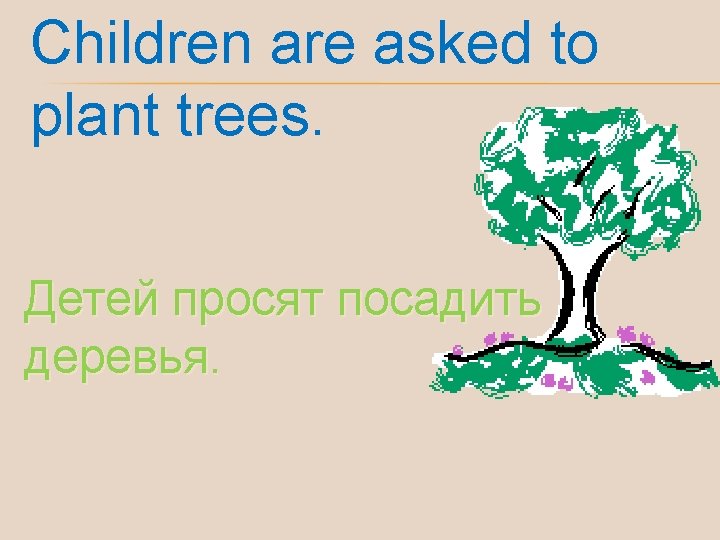 Children are asked to plant trees.

Детей просят посадить деревья.